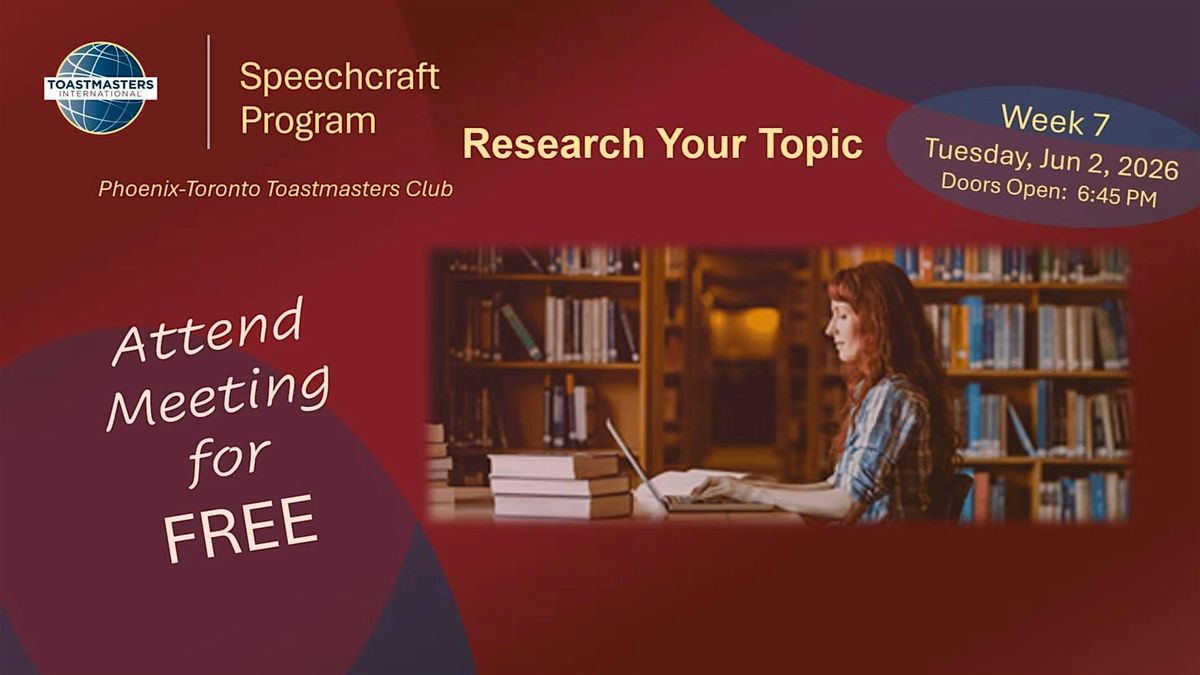 TOASTMASTERS INTERNATIONAL

Speechcraft Program

Phoenix-Toronto Toastmasters Club

Research Your Topic

Week 7
Tuesday, Jun 2, 2026
Doors Open: 6:45 PM

Attend Meeting for FREE